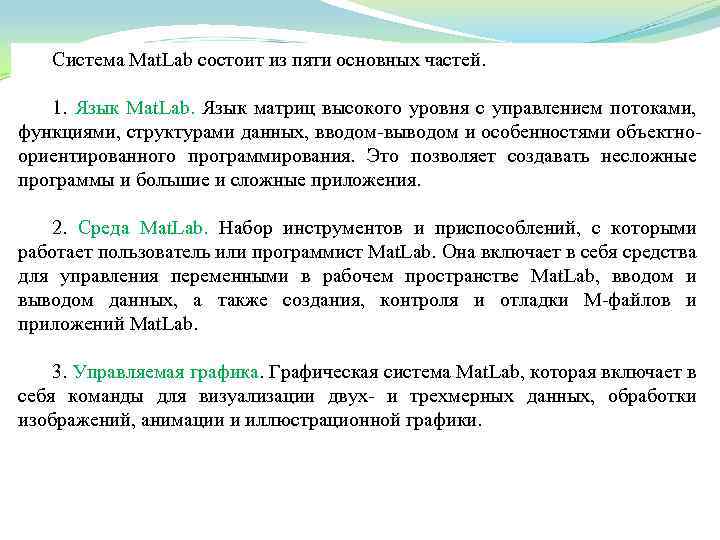 Система MatLab состоит из пяти основных частей.

1. Язык MatLab. Язык матриц высокого уровня с управлением потоками, функциями, структурами данных, вводом-выводом и особенностями объектно-ориентированного программирования. Это позволяет создавать несложные программы и большие и сложные приложения.

2. Среда MatLab. Набор инструментов и приспособлений, с которыми работает пользователь или программист MatLab. Она включает в себя средства для управления переменными в рабочем пространстве MatLab, вводом и выводом данных, а также создания, контроля и отладки М-файлов и приложений MatLab.

3. Управляемая графика. Графическая система MatLab, которая включает в себя команды для визуализации двух- и трехмерных данных, обработки изображений, анимации и иллюстрационной графики.